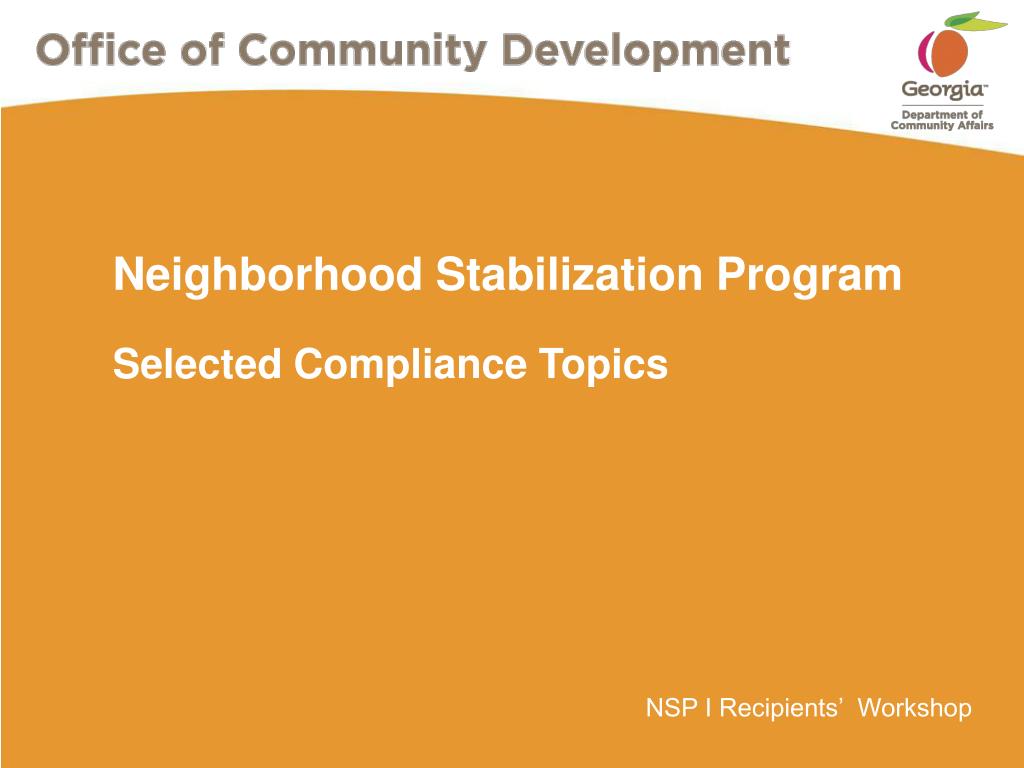 Office of Community Development

Georgia™
Department of Community Affairs

Neighborhood Stabilization Program

Selected Compliance Topics

NSP I Recipients' Workshop